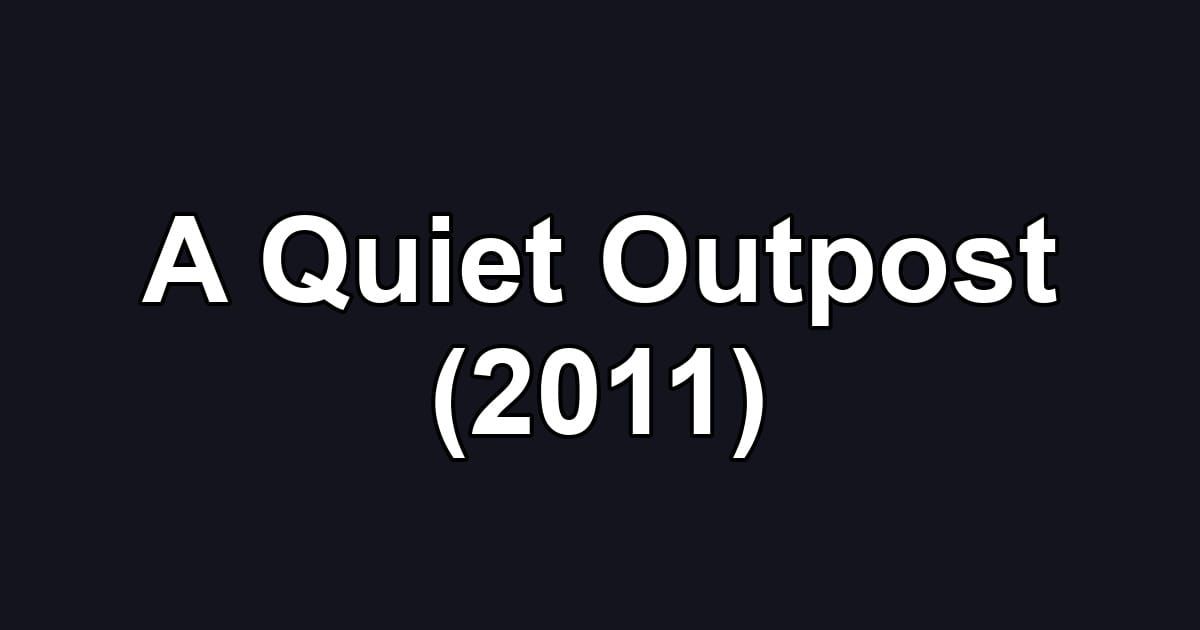 A Quiet Outpost
(2011)